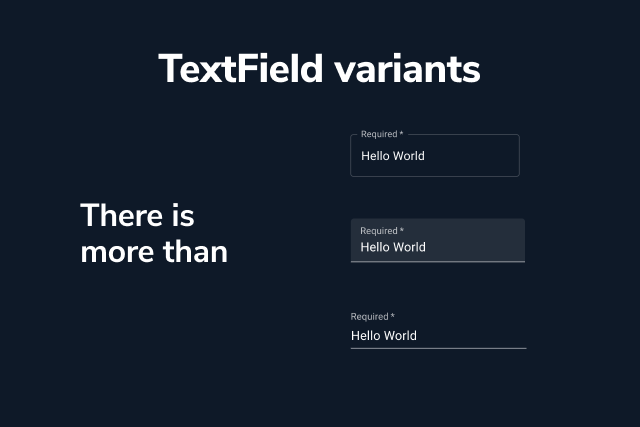 TextField variants

There is more than

Required *
Hello World

Required *
Hello World

Required *
Hello World